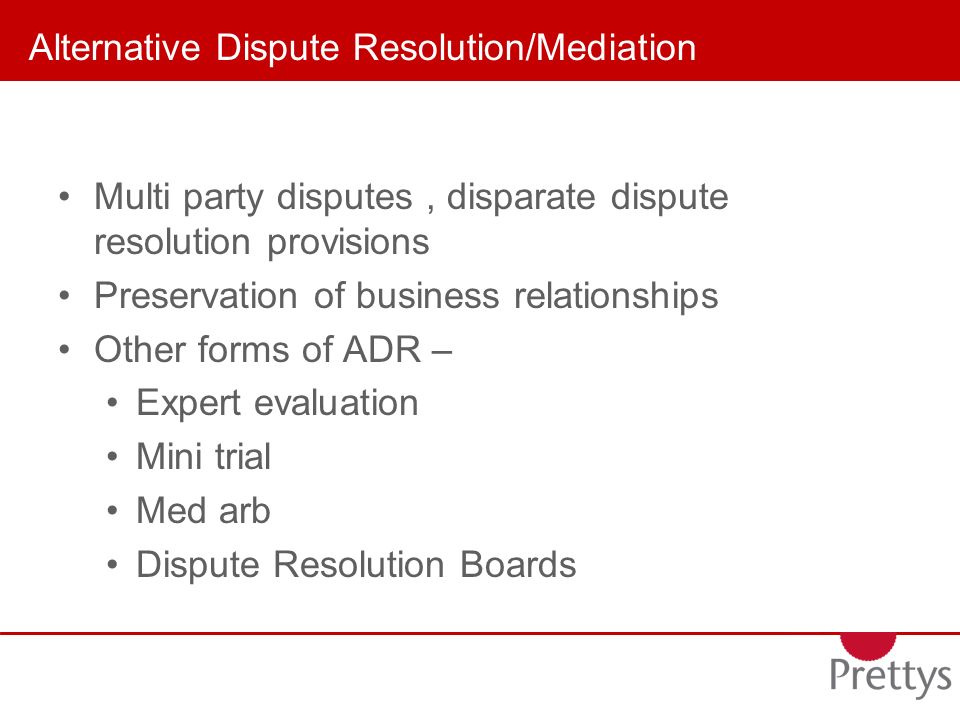 Alternative Dispute Resolution/Mediation

• Multi party disputes , disparate dispute resolution provisions
• Preservation of business relationships
• Other forms of ADR –
  • Expert evaluation
  • Mini trial
  • Med arb
  • Dispute Resolution Boards

Prettys